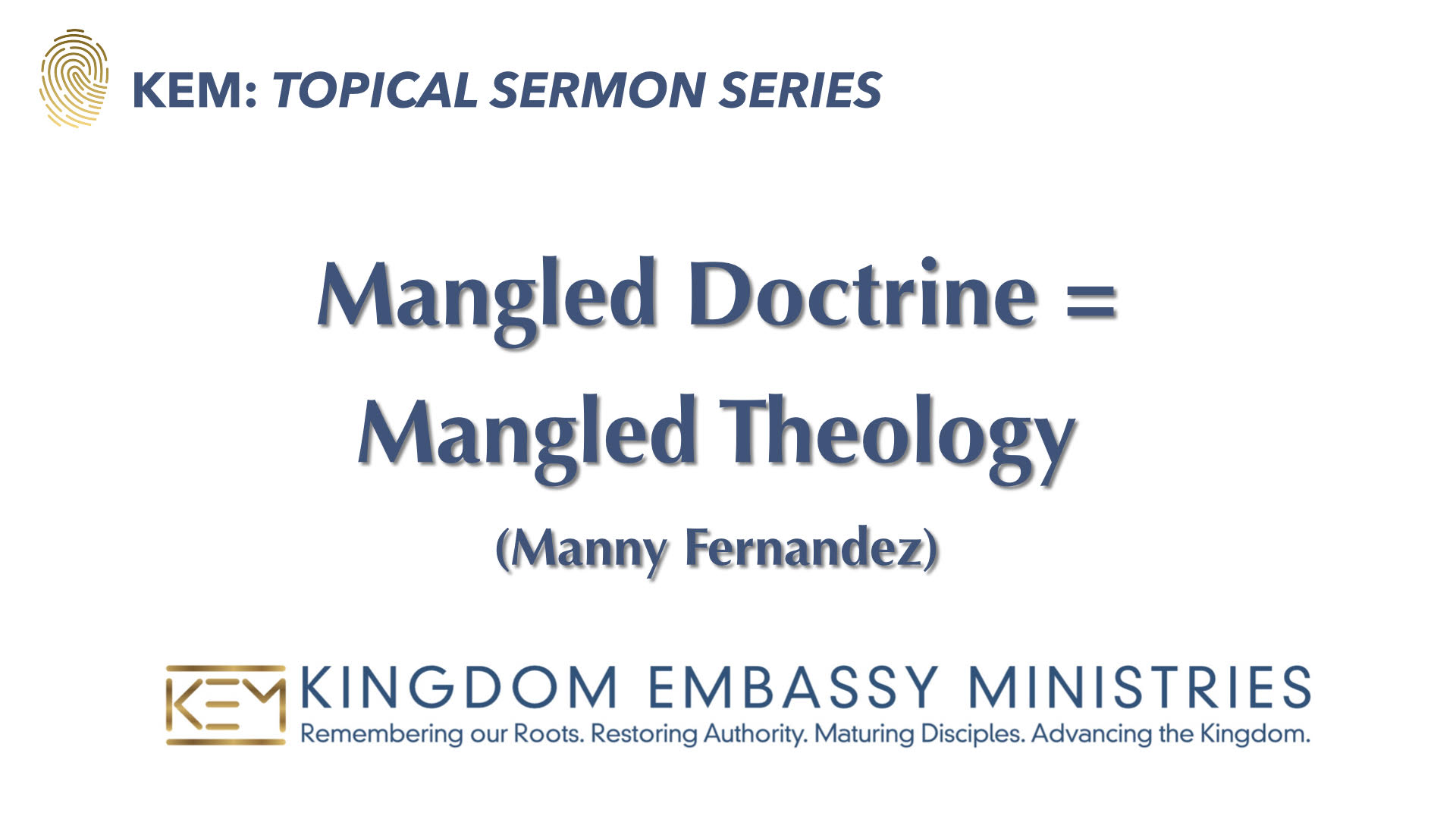 KEM: TOPICAL SERMON SERIES

Mangled Doctrine =
Mangled Theology

(Manny Fernandez)

KEM KINGDOM EMBASSY MINISTRIES
Remembering our Roots. Restoring Authority. Maturing Disciples. Advancing the Kingdom.